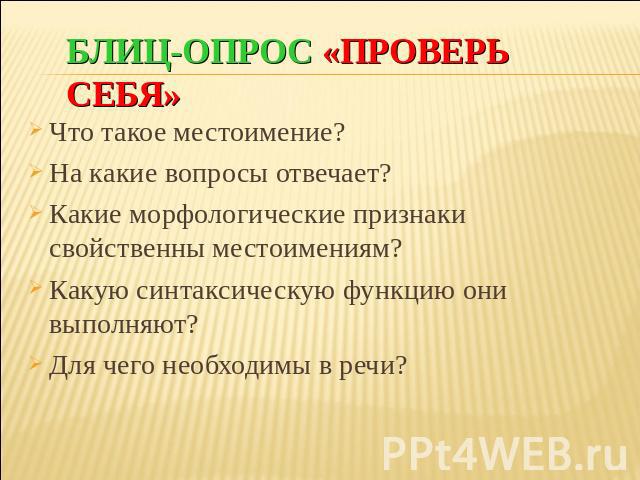 БЛИЦ-ОПРОС «ПРОВЕРЬ СЕБЯ»

Что такое местоимение?

На какие вопросы отвечает?

Какие морфологические признаки свойственны местоимениям?

Какую синтаксическую функцию они выполняют?

Для чего необходимы в речи?

PPt4WEB.ru